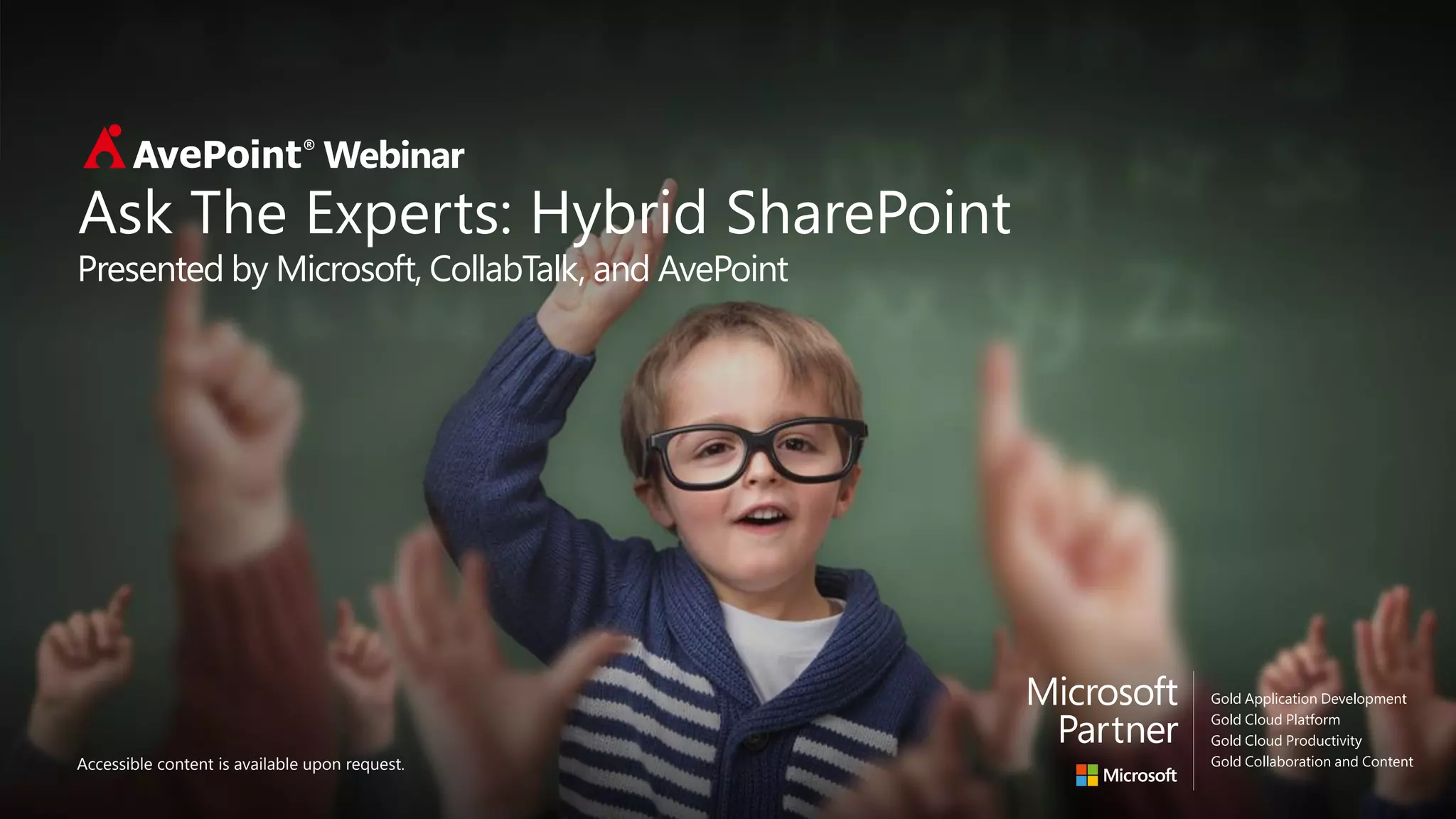 AvePoint® Webinar

Ask The Experts: Hybrid SharePoint

Presented by Microsoft, CollabTalk, and AvePoint

Accessible content is available upon request.

Microsoft Partner

Microsoft

Gold Application Development
Gold Cloud Platform
Gold Cloud Productivity
Gold Collaboration and Content